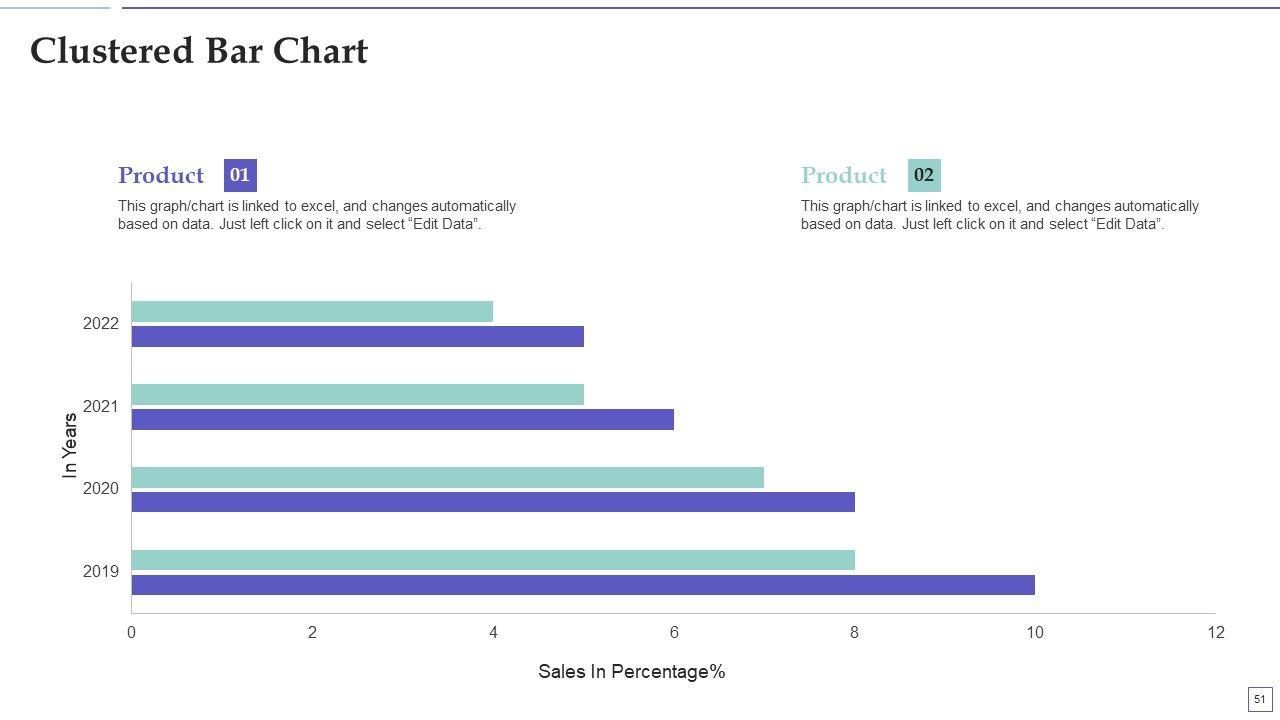 Clustered Bar Chart

Product 01

This graph/chart is linked to excel, and changes automatically based on data. Just left click on it and select “Edit Data”.

Product 02

This graph/chart is linked to excel, and changes automatically based on data. Just left click on it and select “Edit Data”.

In Years

2022

2021

2020

2019

0 2 4 6 8 10 12

Sales In Percentage%

51